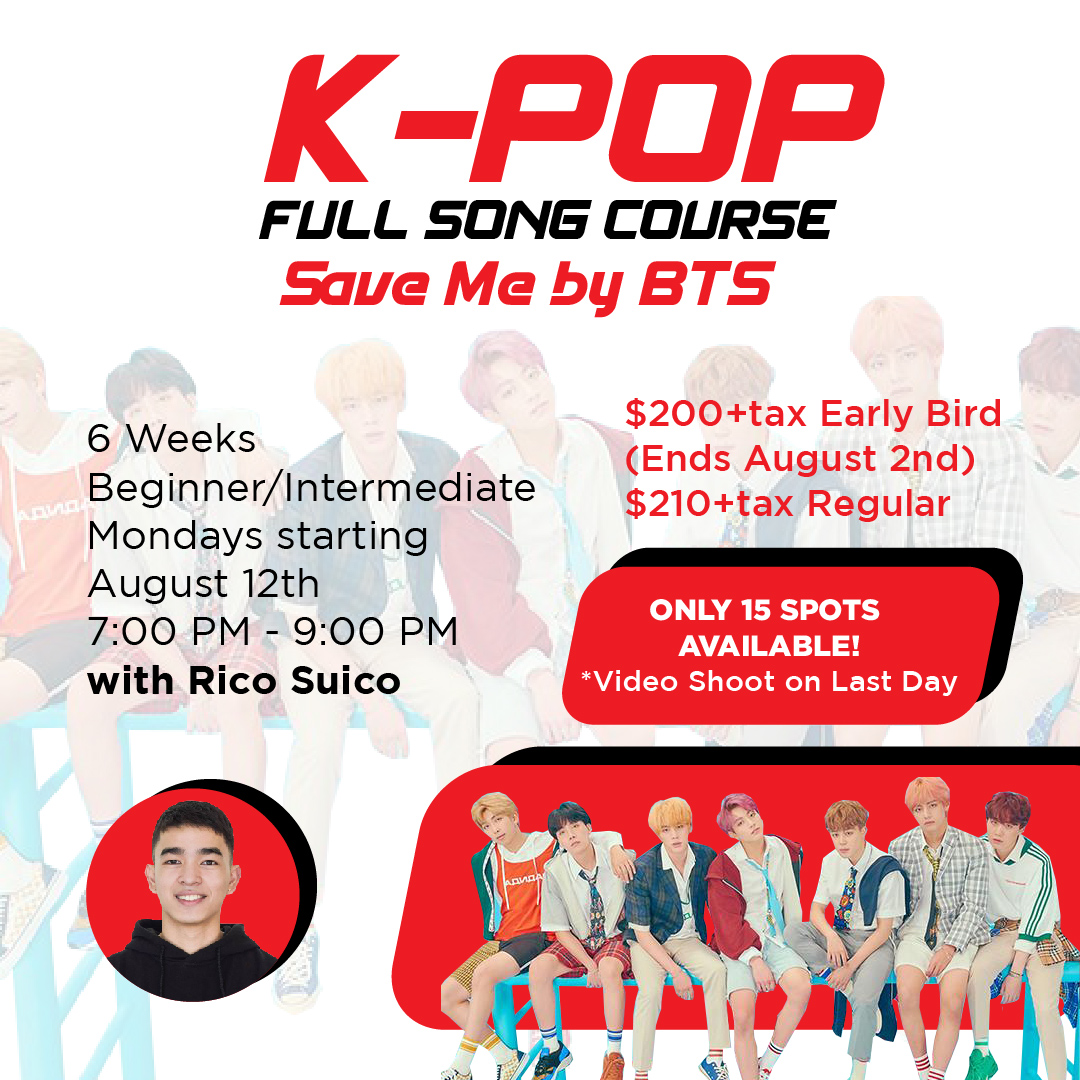 K-POP
FULL SONG COURSE
Save Me by BTS

6 Weeks
Beginner/Intermediate
Mondays starting
August 12th
7:00 PM - 9:00 PM
with Rico Suico

$200+tax Early Bird
(Ends August 2nd)
$210+tax Regular

ONLY 15 SPOTS AVAILABLE!
*Video Shoot on Last Day